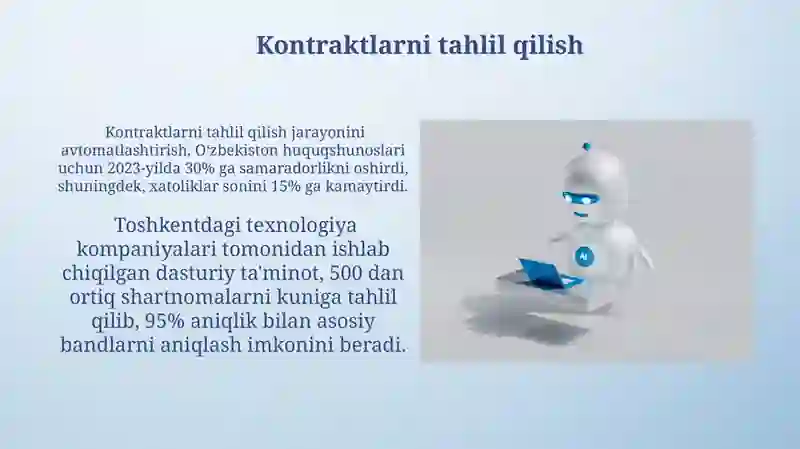 Kontraktlarni tahlil qilish

Kontraktlarni tahlil qilish jarayonini avtomatlashtirish, O'zbekiston huquqshunoslari uchun 2023-yilda 30% ga samaradorlikni oshirdi, shuningdek, xatoliklar sonini 15% ga kamaytirdi.

Toshkentdagi texnologiya kompaniyalari tomonidan ishlab chiqilgan dasturiy ta'minot, 500 dan ortiq shartnomalarni kuniga tahlil qilib, 95% aniqlik bilan asosiy bandlarni aniqlash imkonini beradi.

AI